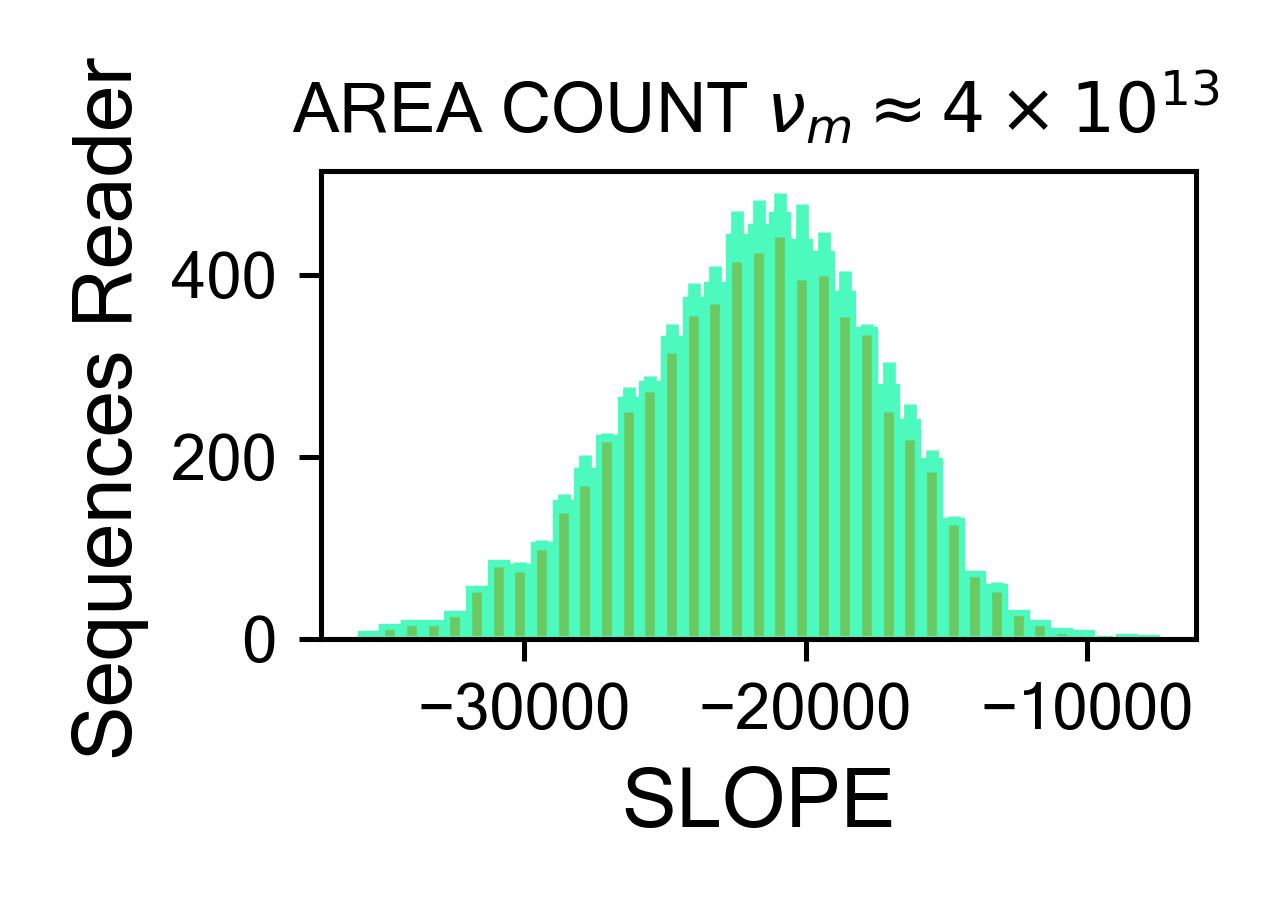 AREA COUNT $\nu_m \approx 4 \times 10^{13}$

Sequences Reader

400

200

0

−30000

−20000

−10000

SLOPE